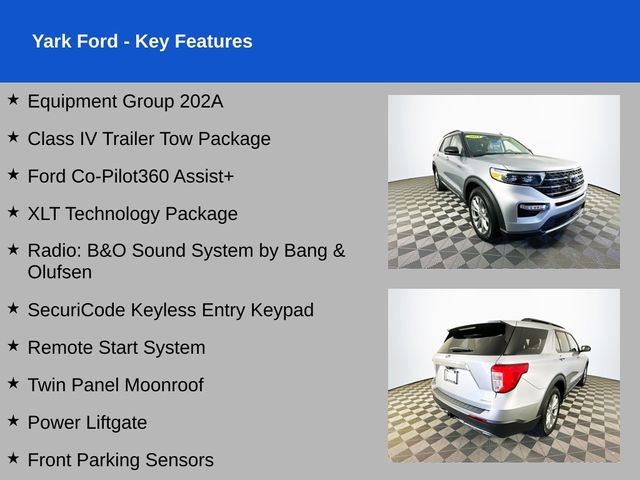 Yark Ford - Key Features

★ Equipment Group 202A

★ Class IV Trailer Tow Package

★ Ford Co-Pilot360 Assist+

★ XLT Technology Package

★ Radio: B&O Sound System by Bang & Olufsen

★ SecuriCode Keyless Entry Keypad

★ Remote Start System

★ Twin Panel Moonroof

★ Power Liftgate

★ Front Parking Sensors